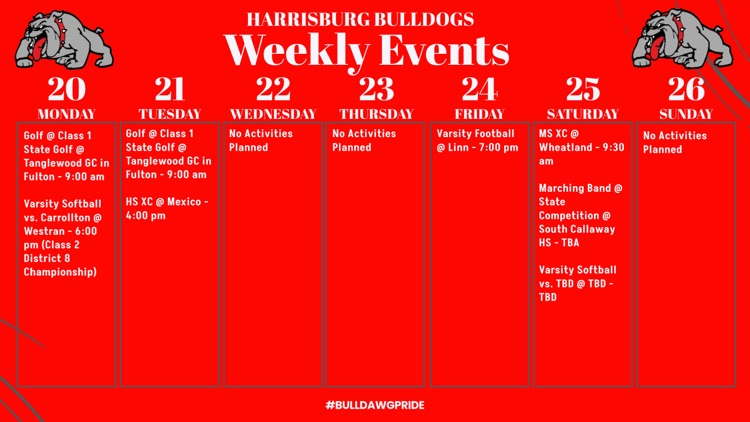 HARRISBURG BULLDOGS
Weekly Events

20
MONDAY
Golf @ Class 1 State Golf @ Tanglewood GC in Fulton - 9:00 am

Varsity Softball vs. Carrollton @ Westran - 6:00 pm (Class 2 District 8 Championship)

21
TUESDAY
Golf @ Class 1 State Golf @ Tanglewood GC in Fulton - 9:00 am

HS XC @ Mexico - 4:00 pm

22
WEDNESDAY
No Activities Planned

23
THURSDAY
No Activities Planned

24
FRIDAY
Varsity Football @ Linn - 7:00 pm

25
SATURDAY
MS XC @ Wheatland - 9:30 am

Marching Band @ State Competition @ South Callaway HS - TBA

Varsity Softball vs. TBD @ TBD - TBD

26
SUNDAY
No Activities Planned

#BULLDAWGPRIDE